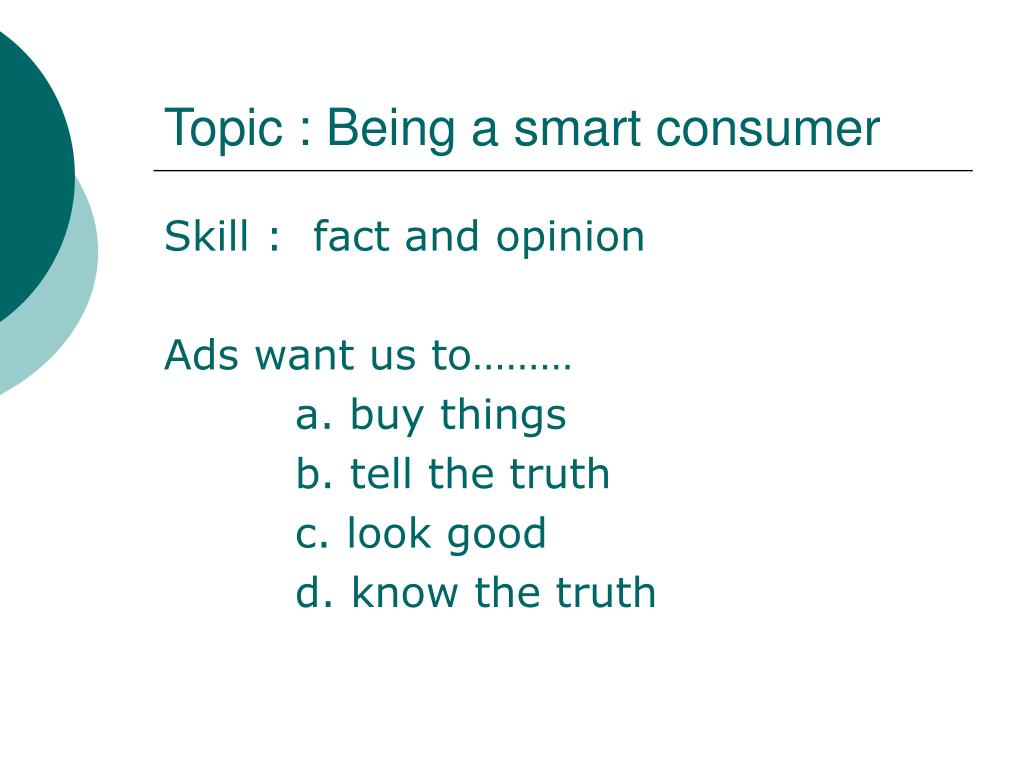 Topic : Being a smart consumer

Skill :  fact and opinion

Ads want us to………
a. buy things
b. tell the truth
c. look good
d. know the truth